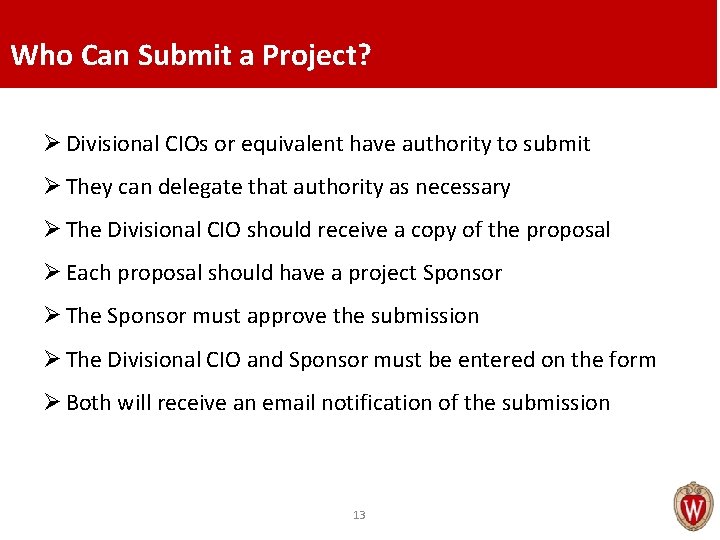 Who Can Submit a Project?

➢ Divisional CIOs or equivalent have authority to submit

➢ They can delegate that authority as necessary

➢ The Divisional CIO should receive a copy of the proposal

➢ Each proposal should have a project Sponsor

➢ The Sponsor must approve the submission

➢ The Divisional CIO and Sponsor must be entered on the form

➢ Both will receive an email notification of the submission

13

W